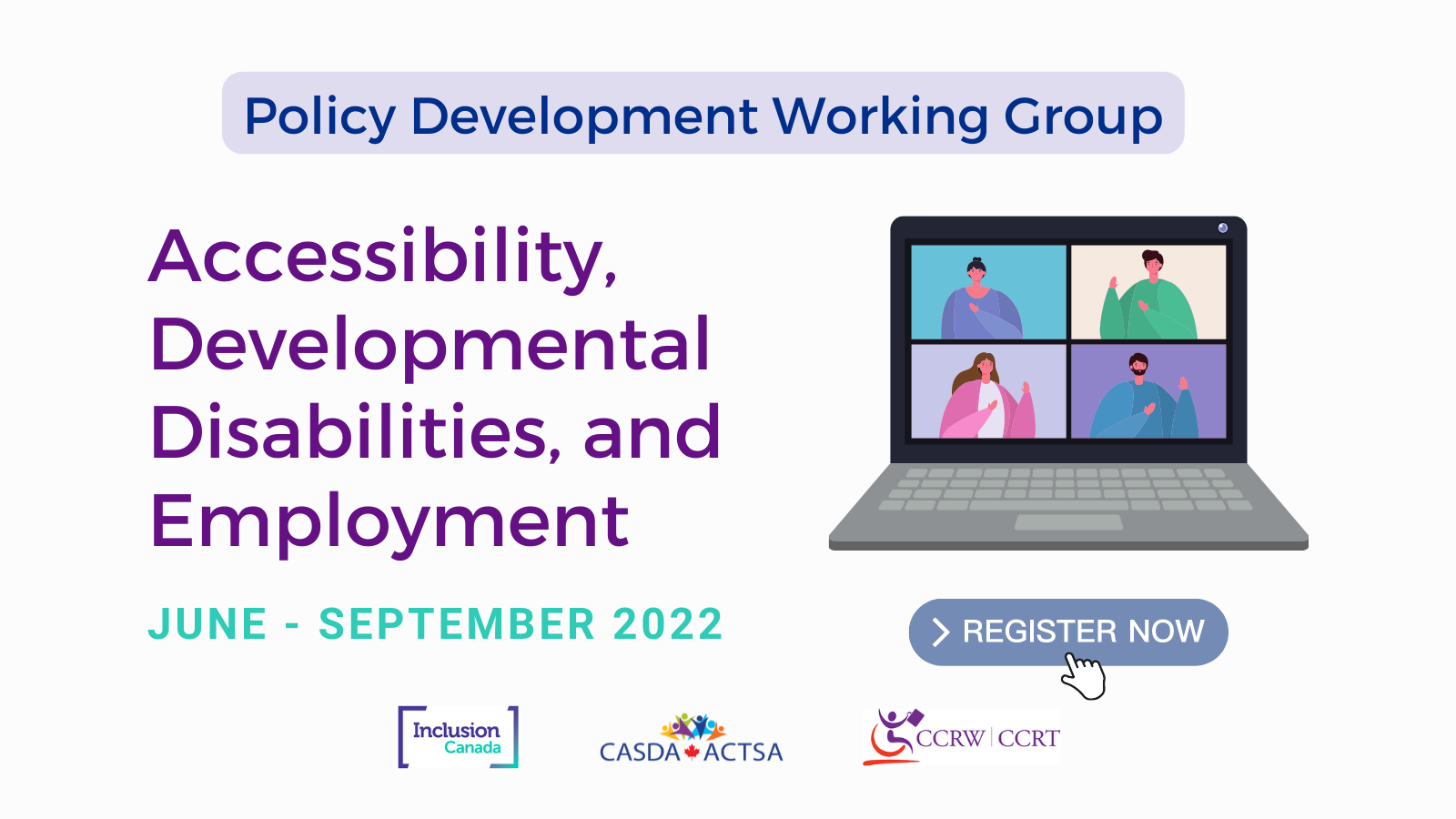 Policy Development Working Group

Accessibility, Developmental Disabilities, and Employment

JUNE - SEPTEMBER 2022

REGISTER NOW

Inclusion Canada

CASDA ACTSA

CCRW | CCRT